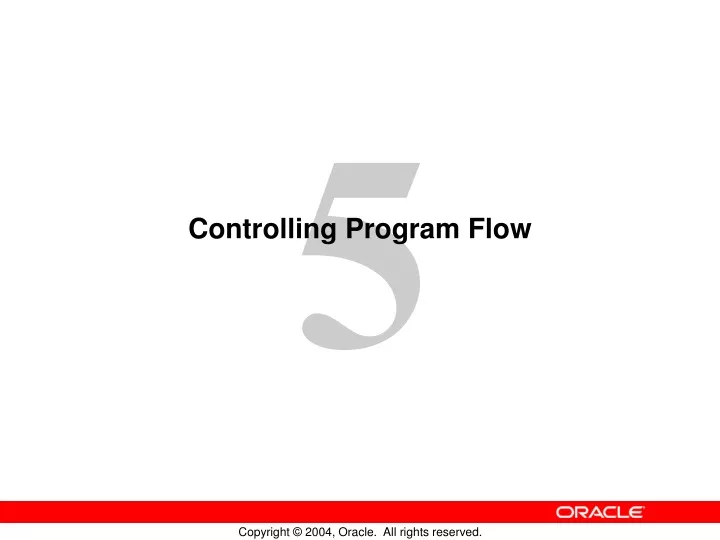 5

Controlling Program Flow

ORACLE

Copyright © 2004, Oracle. All rights reserved.